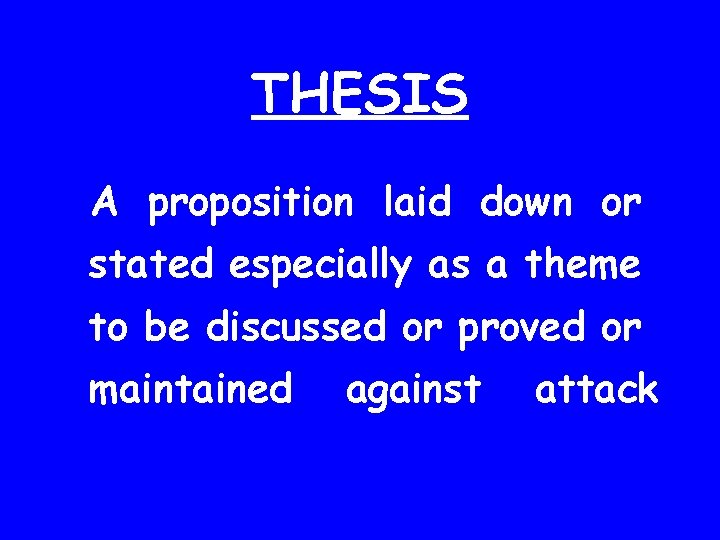 THESIS

A proposition laid down or stated especially as a theme to be discussed or proved or maintained against attack